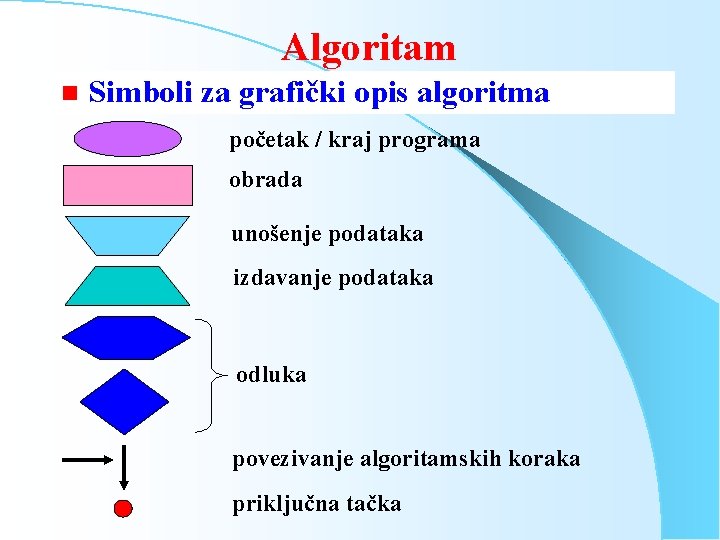 Algoritam

Simboli za grafički opis algoritma

početak / kraj programa

obrada

unošenje podataka

izdavanje podataka

odluka

povezivanje algoritamskih koraka

priključna tačka